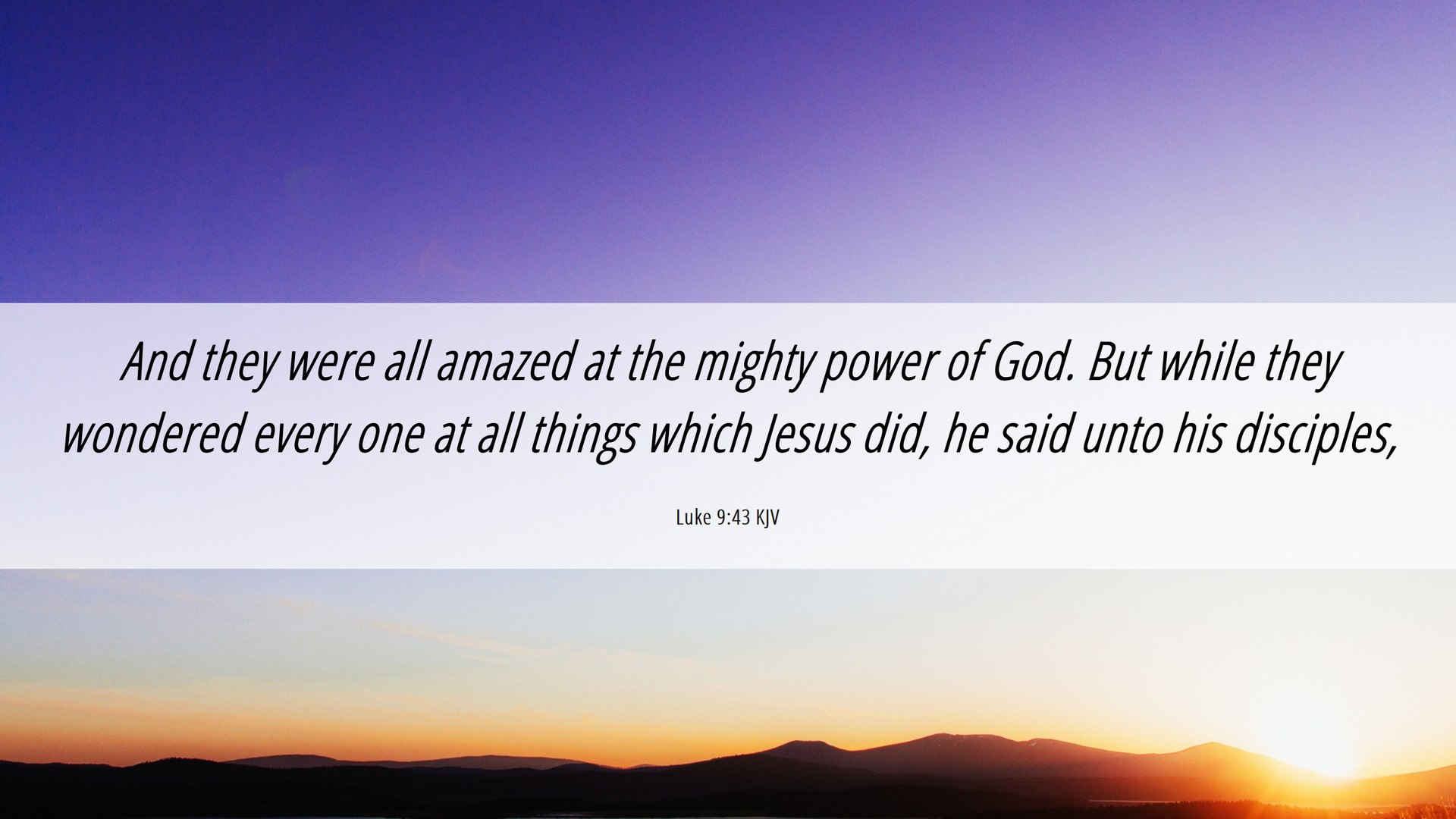 And they were all amazed at the mighty power of God. But while they wondered every one at all things which Jesus did, he said unto his disciples,

Luke 9:43 KJV